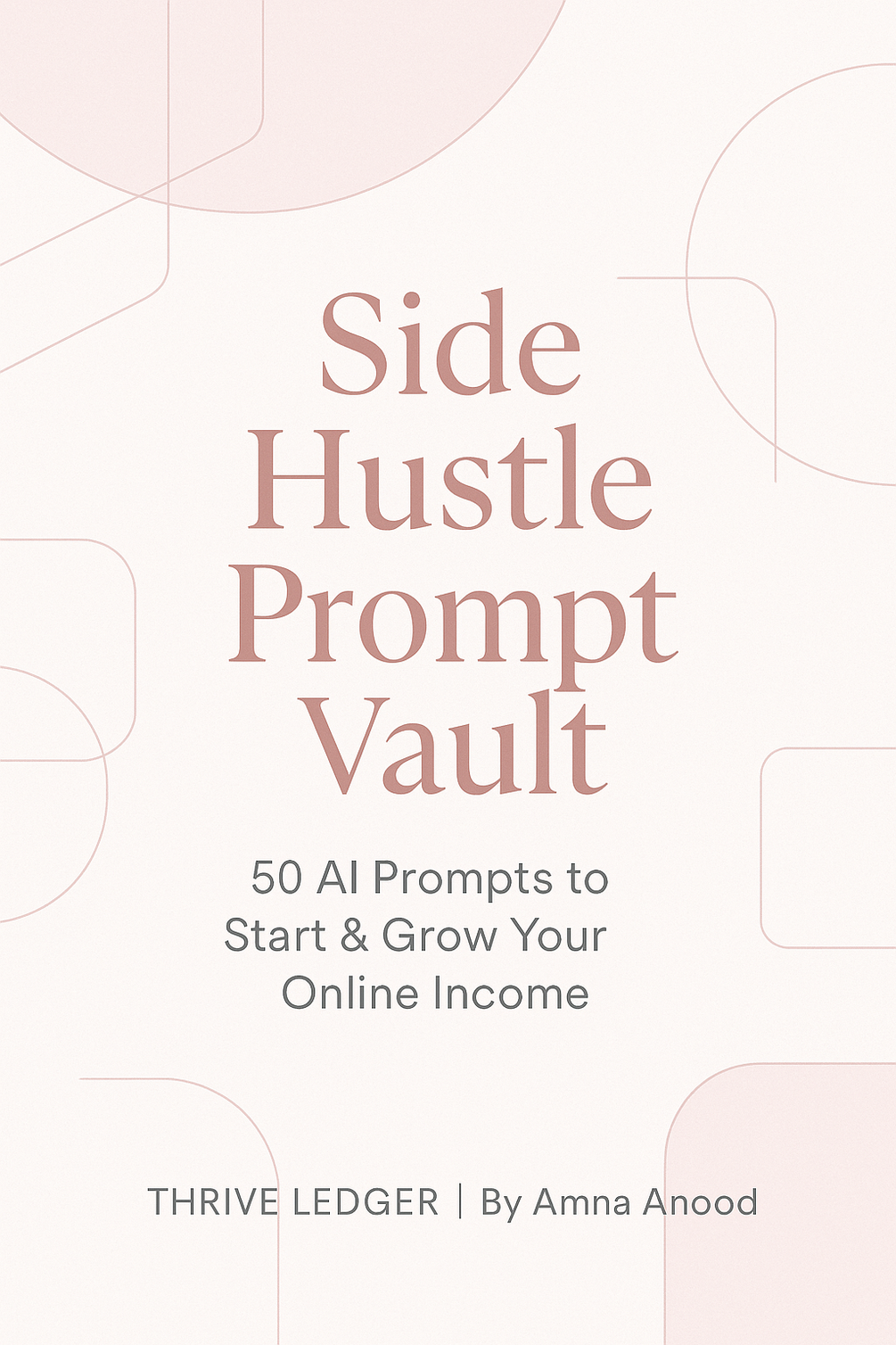 Side Hustle Prompt Vault

50 AI Prompts to Start & Grow Your Online Income

THRIVE LEDGER | By Amna Anood